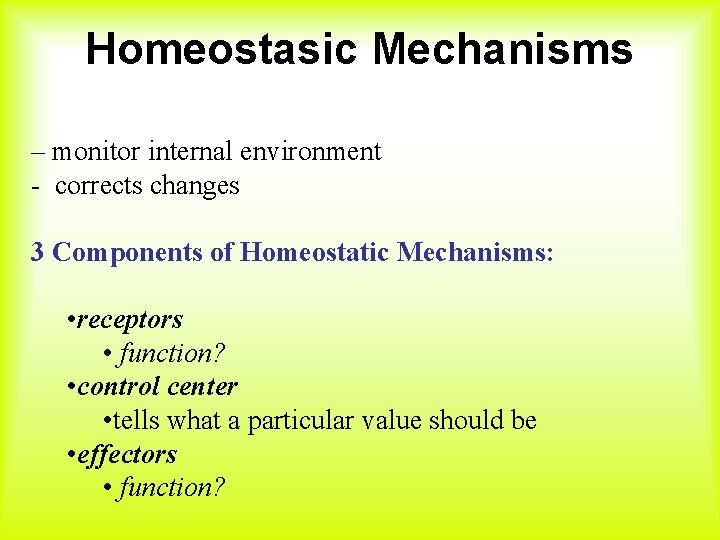 Homeostasic Mechanisms

– monitor internal environment
- corrects changes

3 Components of Homeostatic Mechanisms:

•receptors
• function?
•control center
•tells what a particular value should be
•effectors
• function?